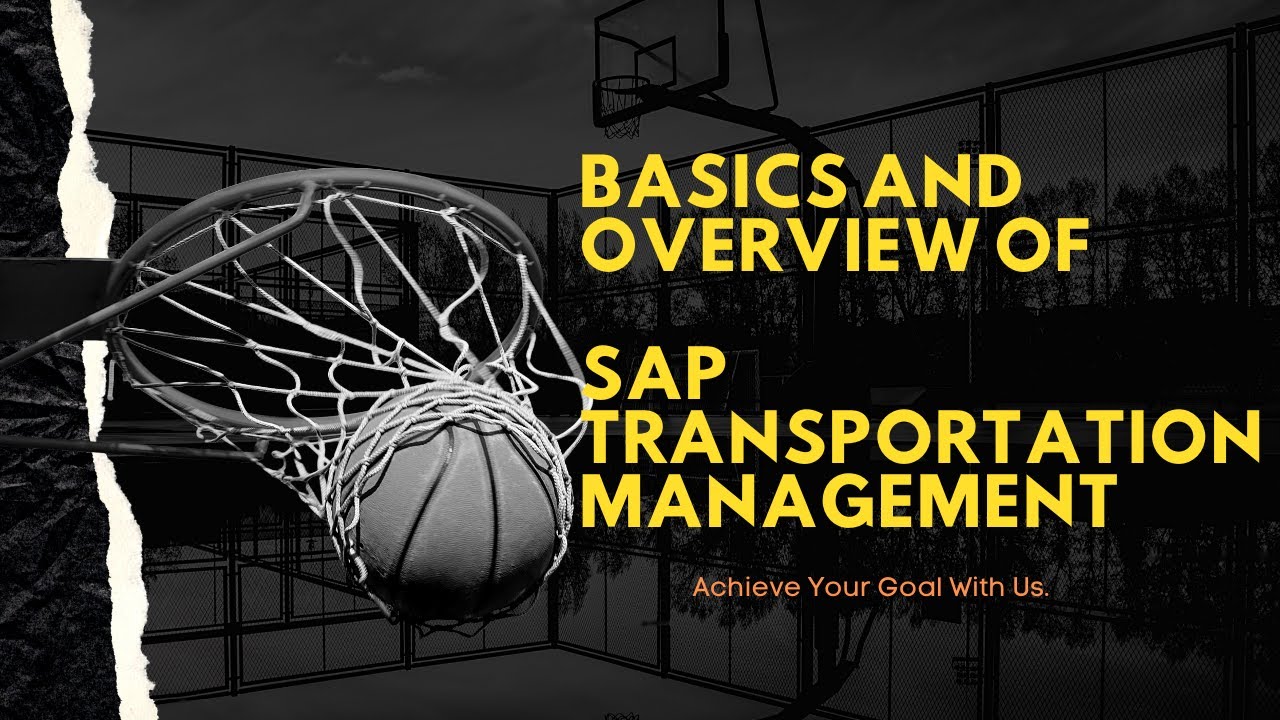 BASICS AND OVERVIEW OF

SAP TRANSPORTATION MANAGEMENT

Achieve Your Goal With Us.